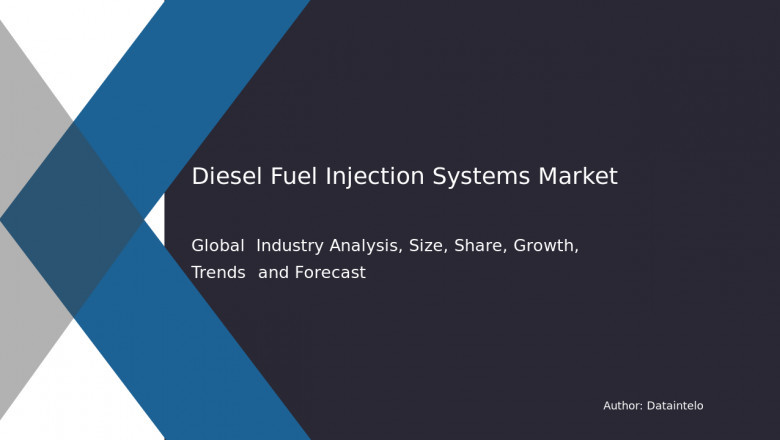 Diesel Fuel Injection Systems Market

Global Industry Analysis, Size, Share, Growth, Trends and Forecast

Author: Dataintelo